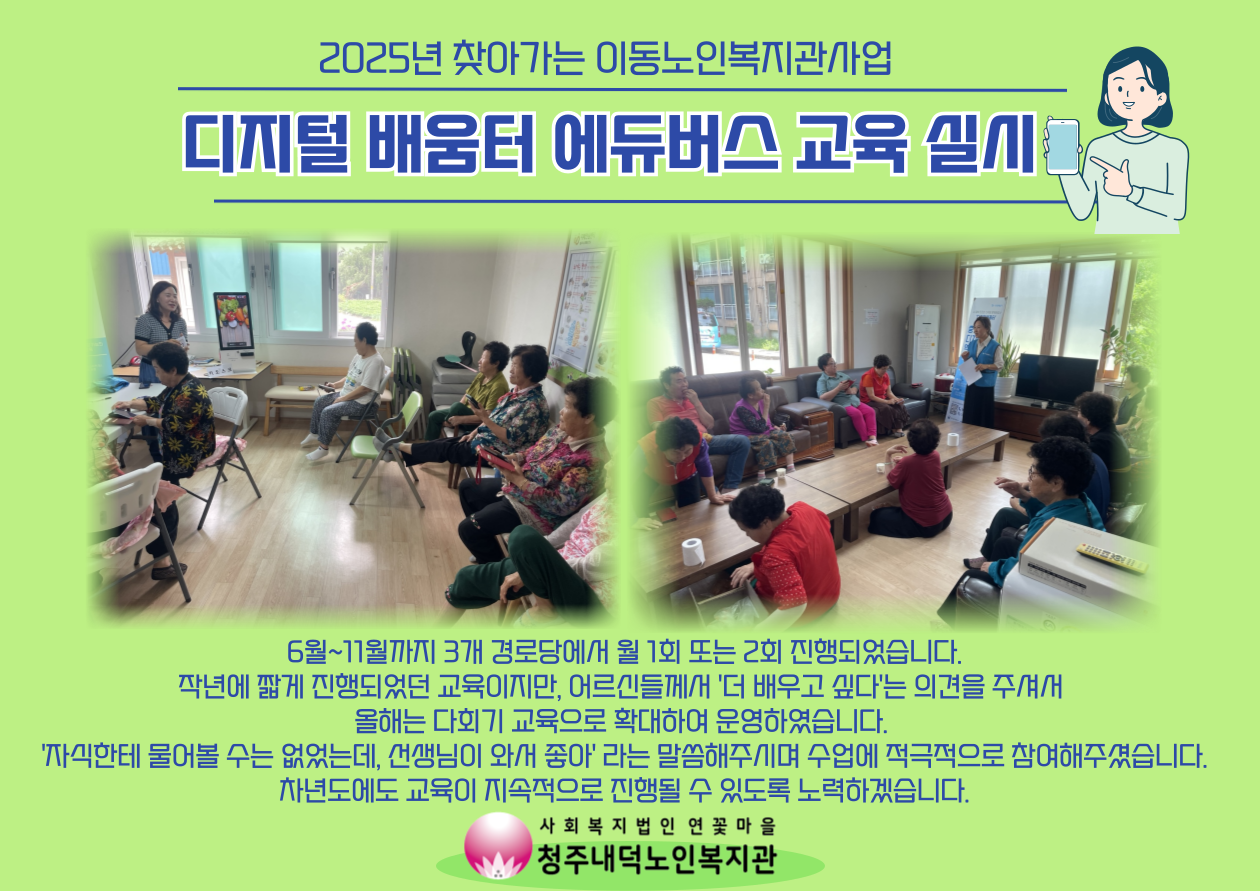 2025년 찾아가는 이동노인복지관사업

디지털 배움터 에듀버스 교육 실시

6월~11월까지 3개 경로당에서 월 1회 또는 2회 진행되었습니다.
작년에 짧게 진행되었던 교육이지만, 어르신들께서 '더 배우고 싶다'는 의견을 주셔서
올해는 다회기 교육으로 확대하여 운영하였습니다.
'자식한테 물어볼 수는 없었는데, 선생님이 와서 좋아' 라는 말씀해주시며 수업에 적극적으로 참여해주셨습니다.
차년도에도 교육이 지속적으로 진행될 수 있도록 노력하겠습니다.

사회복지법인 연꽃마을
청주내덕노인복지관